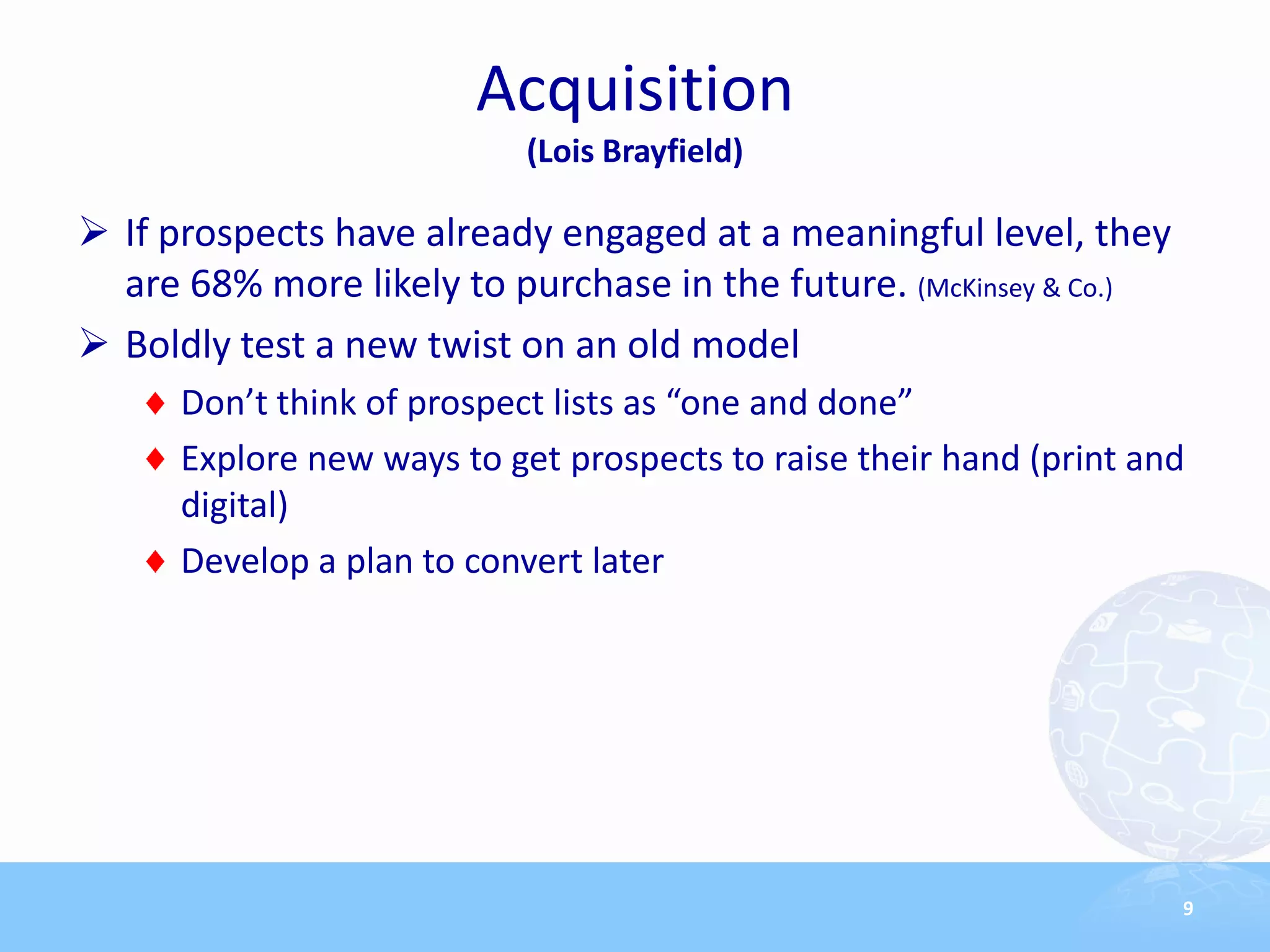 Acquisition
(Lois Brayfield)

➢ If prospects have already engaged at a meaningful level, they are 68% more likely to purchase in the future. (McKinsey & Co.)

➢ Boldly test a new twist on an old model

♦ Don’t think of prospect lists as “one and done”

♦ Explore new ways to get prospects to raise their hand (print and digital)

♦ Develop a plan to convert later

9